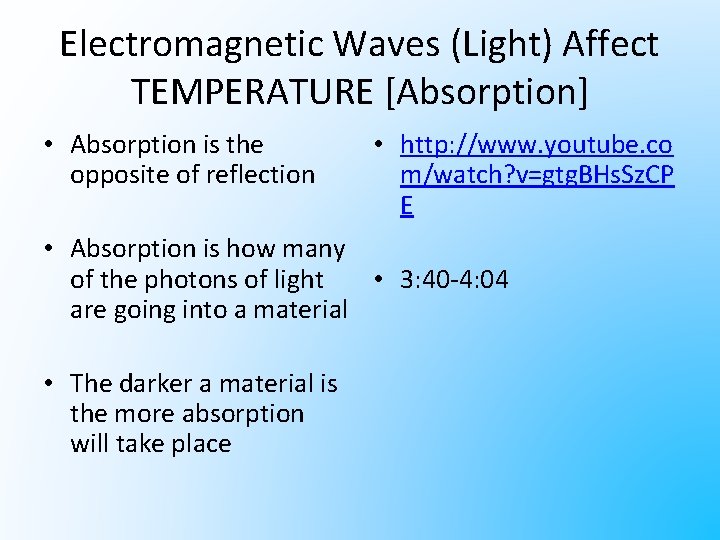 Electromagnetic Waves (Light) Affect TEMPERATURE [Absorption]

• Absorption is the opposite of reflection

• Absorption is how many of the photons of light are going into a material

• The darker a material is the more absorption will take place

• http://www.youtube.com/watch?v=gtgBHsSzCPE

• 3:40-4:04